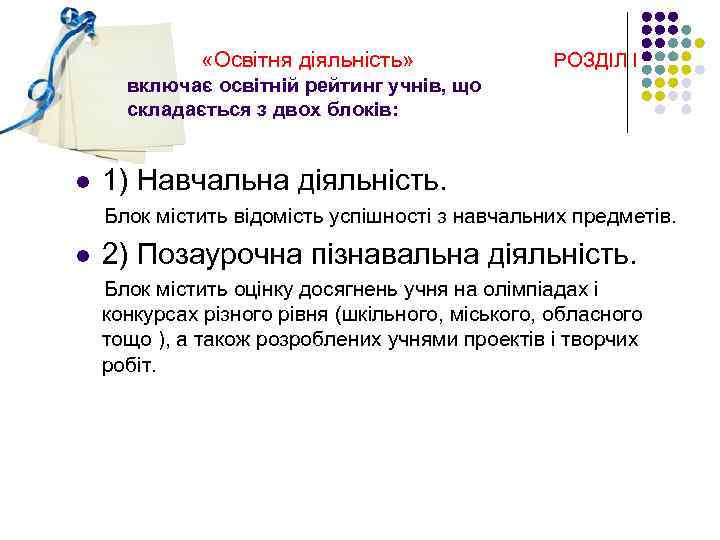 «Освітня діяльність» РОЗДІЛ І
включає освітній рейтинг учнів, що складається з двох блоків:

1) Навчальна діяльність.

Блок містить відомість успішності з навчальних предметів.

2) Позаурочна пізнавальна діяльність.

Блок містить оцінку досягнень учня на олімпіадах і конкурсах різного рівня (шкільного, міського, обласного тощо ), а також розроблених учнями проектів і творчих робіт.